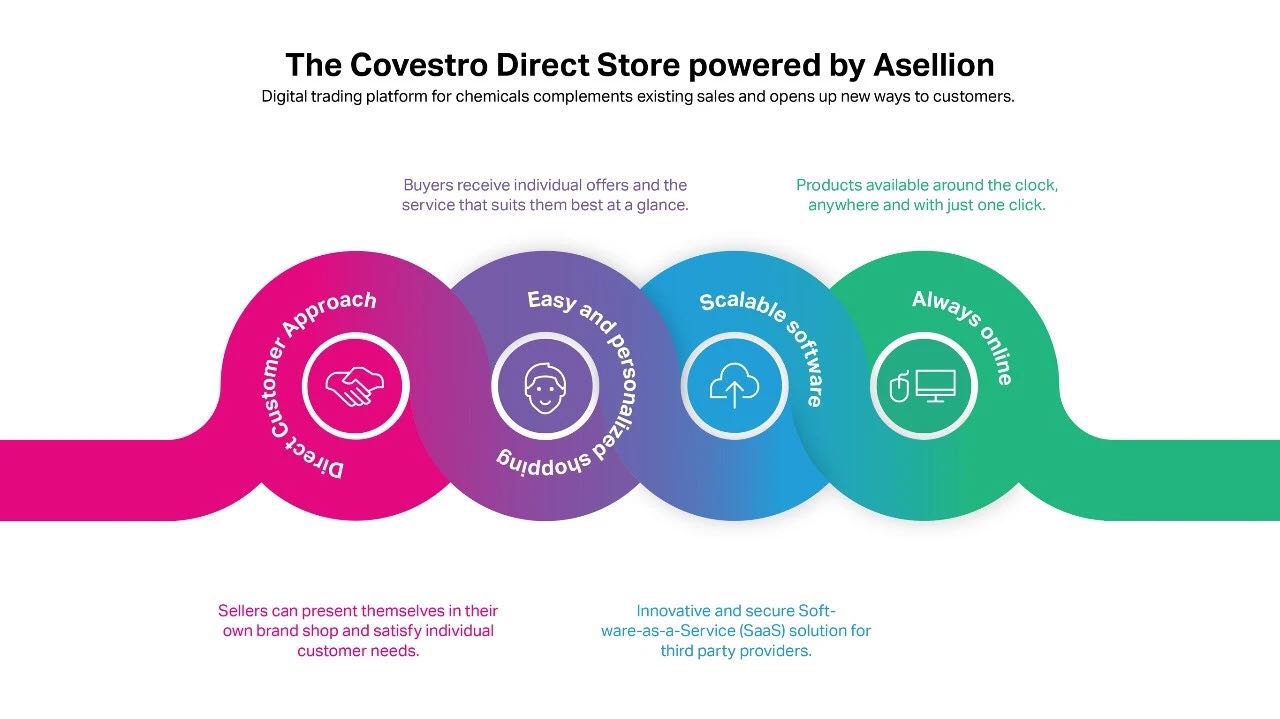 The Covestro Direct Store powered by Asellion
Digital trading platform for chemicals complements existing sales and opens up new ways to customers.

Buyers receive individual offers and the service that suits them best at a glance.

Products available around the clock, anywhere and with just one click.

Direct Customer Approach

Easy and personalized shopping

Scalable software

Always online

Sellers can present themselves in their own brand shop and satisfy individual customer needs.

Innovative and secure Software-as-a-Service (SaaS) solution for third party providers.